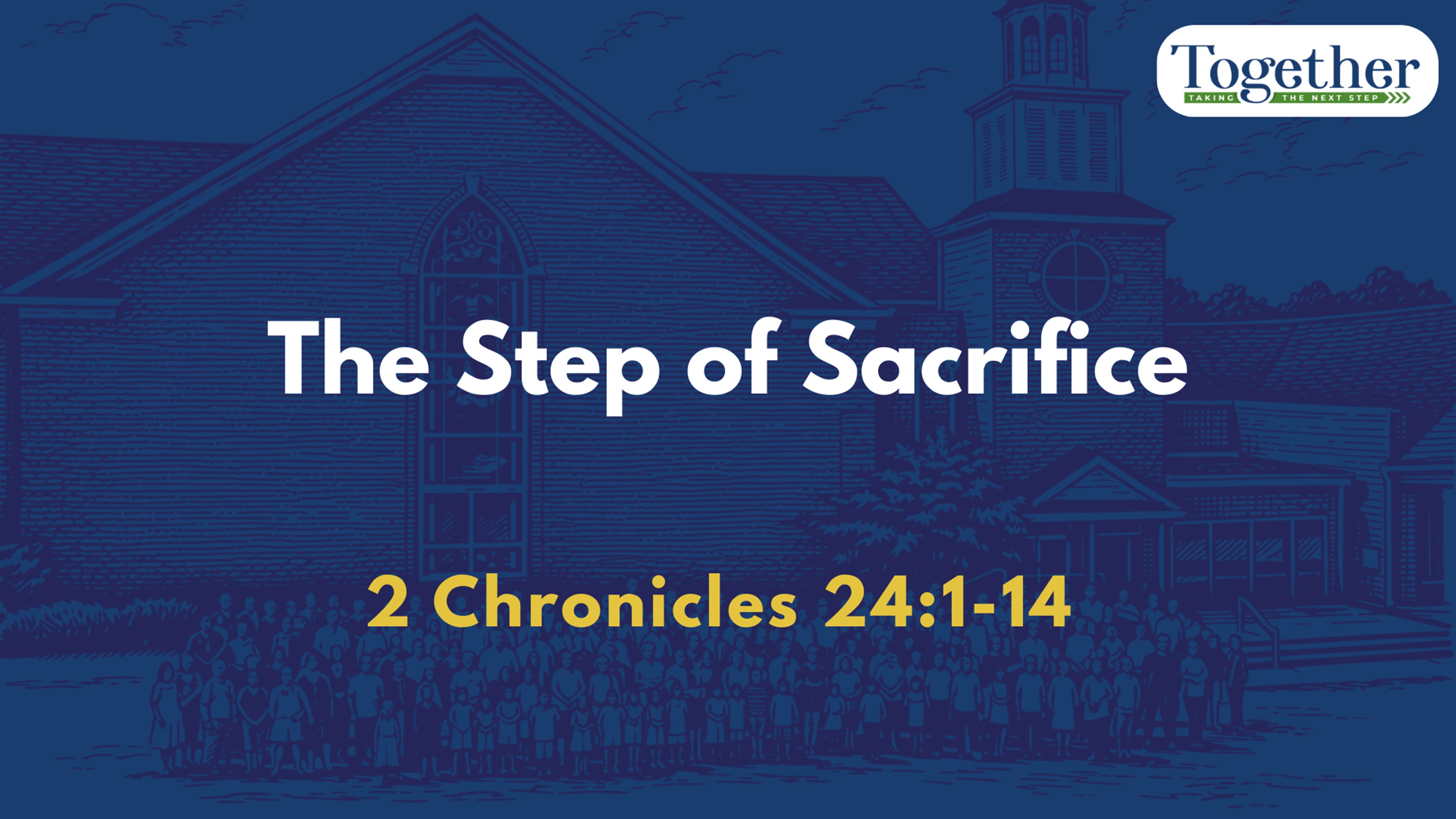 Together
TAKING THE NEXT STEP

The Step of Sacrifice

2 Chronicles 24:1-14